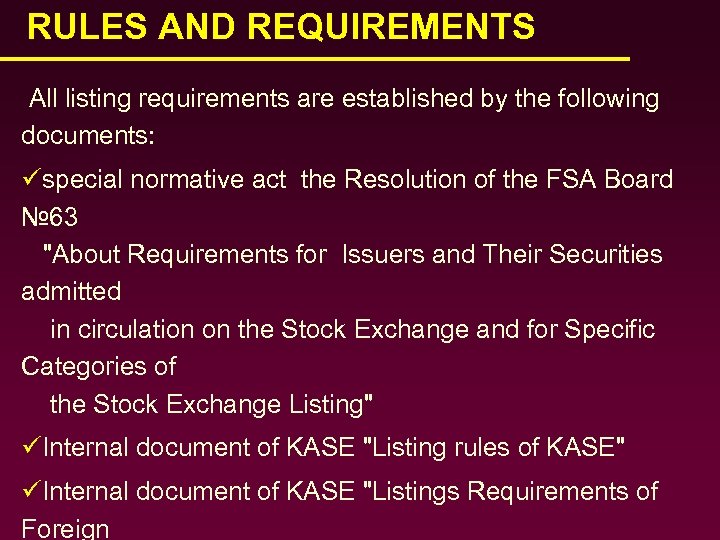 RULES AND REQUIREMENTS

All listing requirements are established by the following documents:

✓special normative act the Resolution of the FSA Board №63 "About Requirements for Issuers and Their Securities admitted in circulation on the Stock Exchange and for Specific Categories of the Stock Exchange Listing"

✓Internal document of KASE "Listing rules of KASE"

✓Internal document of KASE "Listings Requirements of Foreign